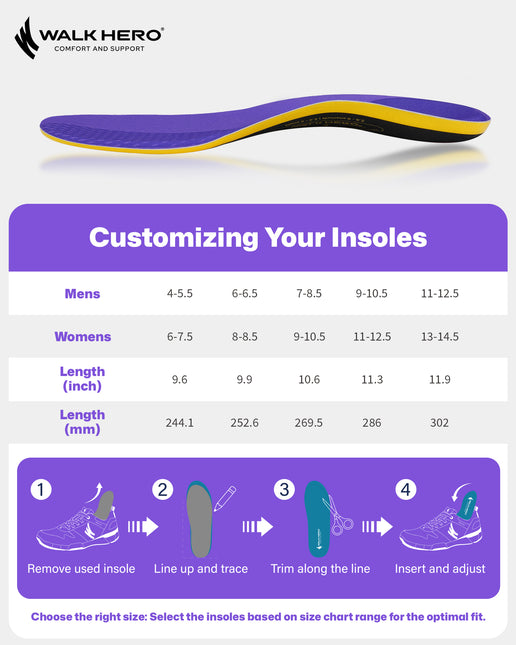 WALK HERO®
COMFORT AND SUPPORT

Customizing Your Insoles

| Mens | 4-5.5 | 6-6.5 | 7-8.5 | 9-10.5 | 11-12.5 |
|---|---|---|---|---|---|
| Womens | 6-7.5 | 8-8.5 | 9-10.5 | 11-12.5 | 13-14.5 |
| Length (inch) | 9.6 | 9.9 | 10.6 | 11.3 | 11.9 |
| Length (mm) | 244.1 | 252.6 | 269.5 | 286 | 302 |

1 Remove used insole
2 Line up and trace
3 Trim along the line
4 Insert and adjust

Choose the right size: Select the insoles based on size chart range for the optimal fit.